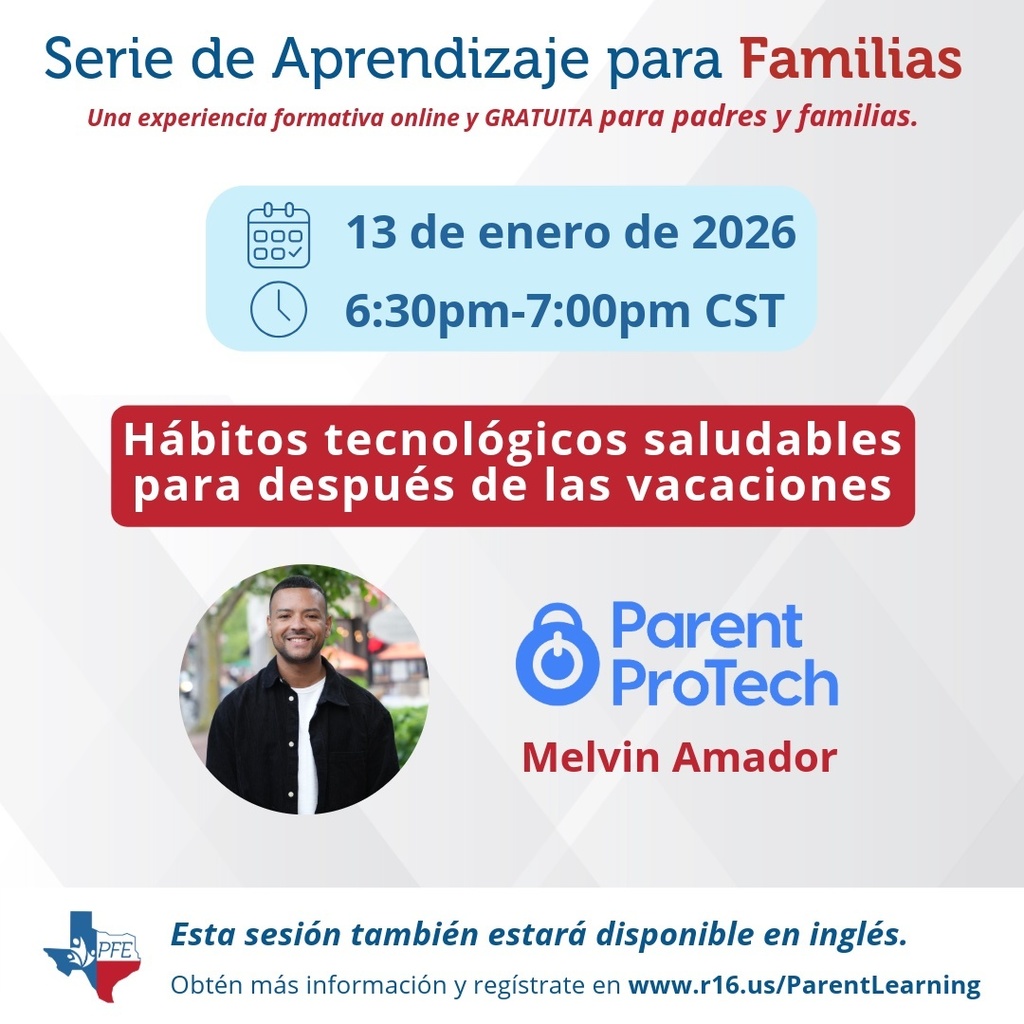 Serie de Aprendizaje para Familias

Una experiencia formativa online y GRATUITA para padres y familias.

13 de enero de 2026

6:30pm-7:00pm CST

Hábitos tecnológicos saludables para después de las vacaciones

Parent ProTech

Melvin Amador

PFE

Esta sesión también estará disponible en inglés.

Obtén más información y regístrate en www.r16.us/ParentLearning